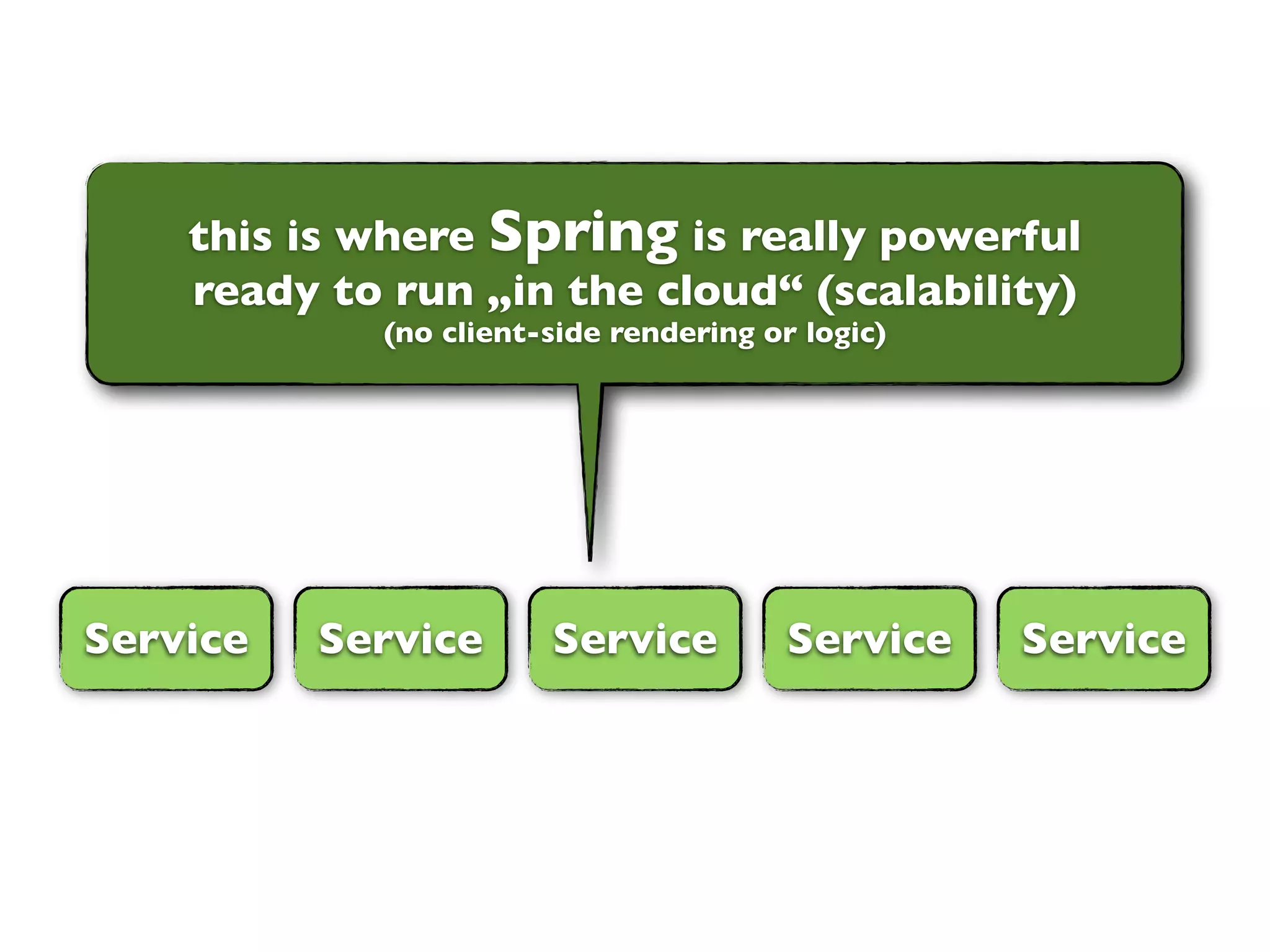 this is where Spring is really powerful
ready to run „in the cloud“ (scalability)
(no client-side rendering or logic)

Service Service Service Service Service